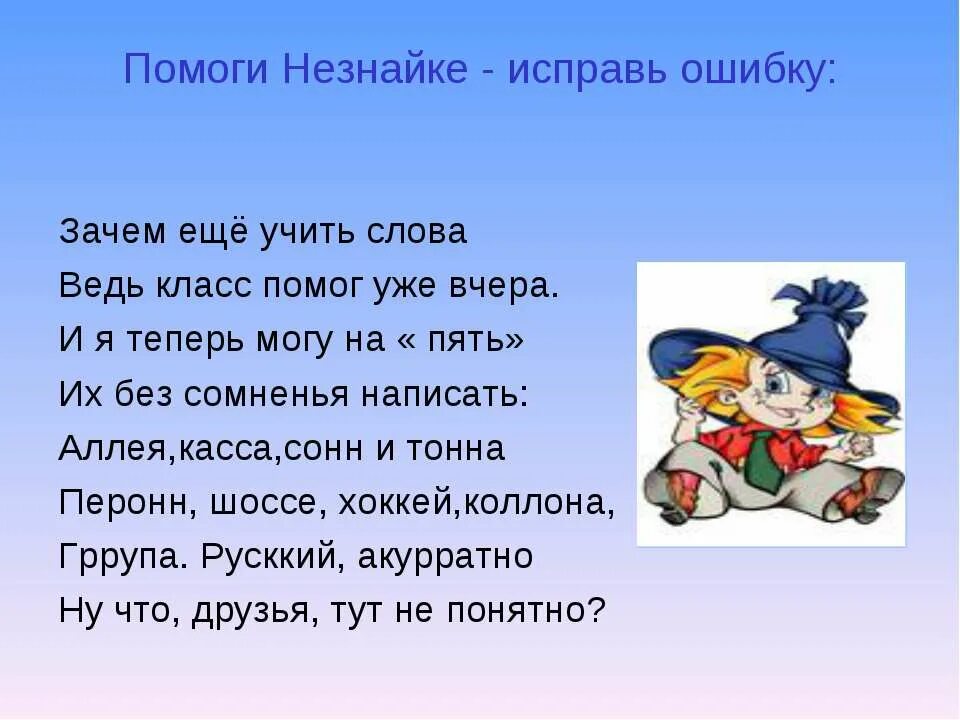 Помоги Незнайке - исправь ошибку:

Зачем ещё учить слова
Ведь класс помог уже вчера.
И я теперь могу на « пять»
Их без сомненья написать:
Аллея,касса,сонн и тонна
Перонн, шоссе, хоккей,коллона,
Гррупа. Русккий, акурратно
Ну что, друзья, тут не понятно?